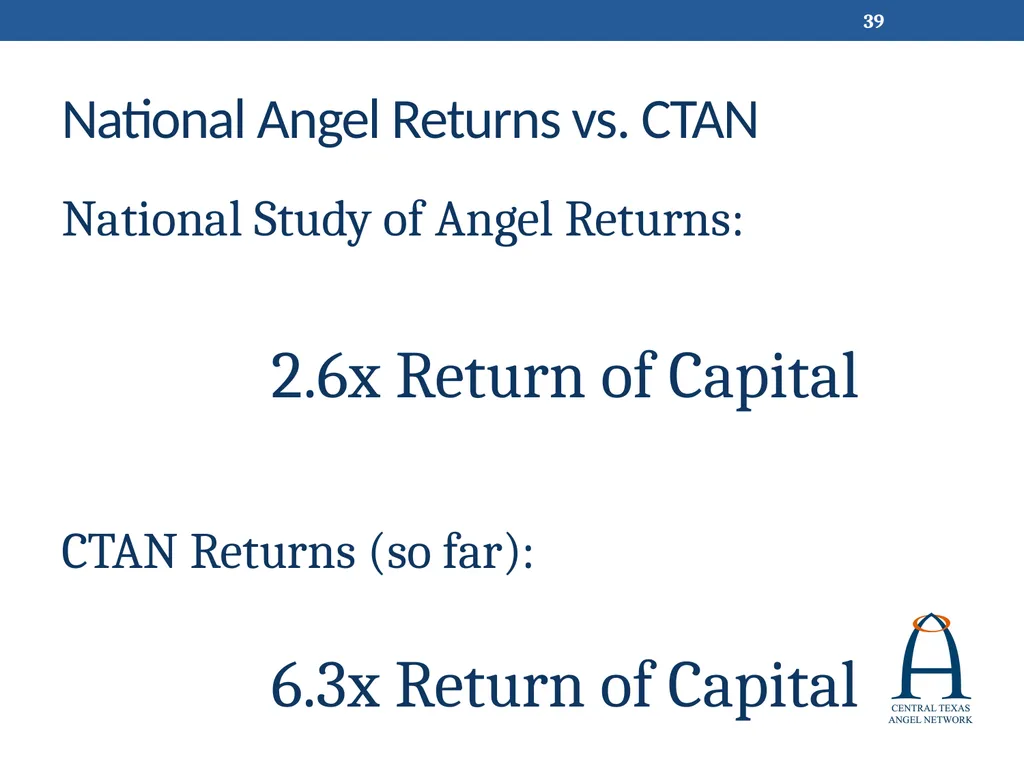 39

National Angel Returns vs. CTAN

National Study of Angel Returns:

2.6x Return of Capital

CTAN Returns (so far):

6.3x Return of Capital

CENTRAL TEXAS ANGEL NETWORK